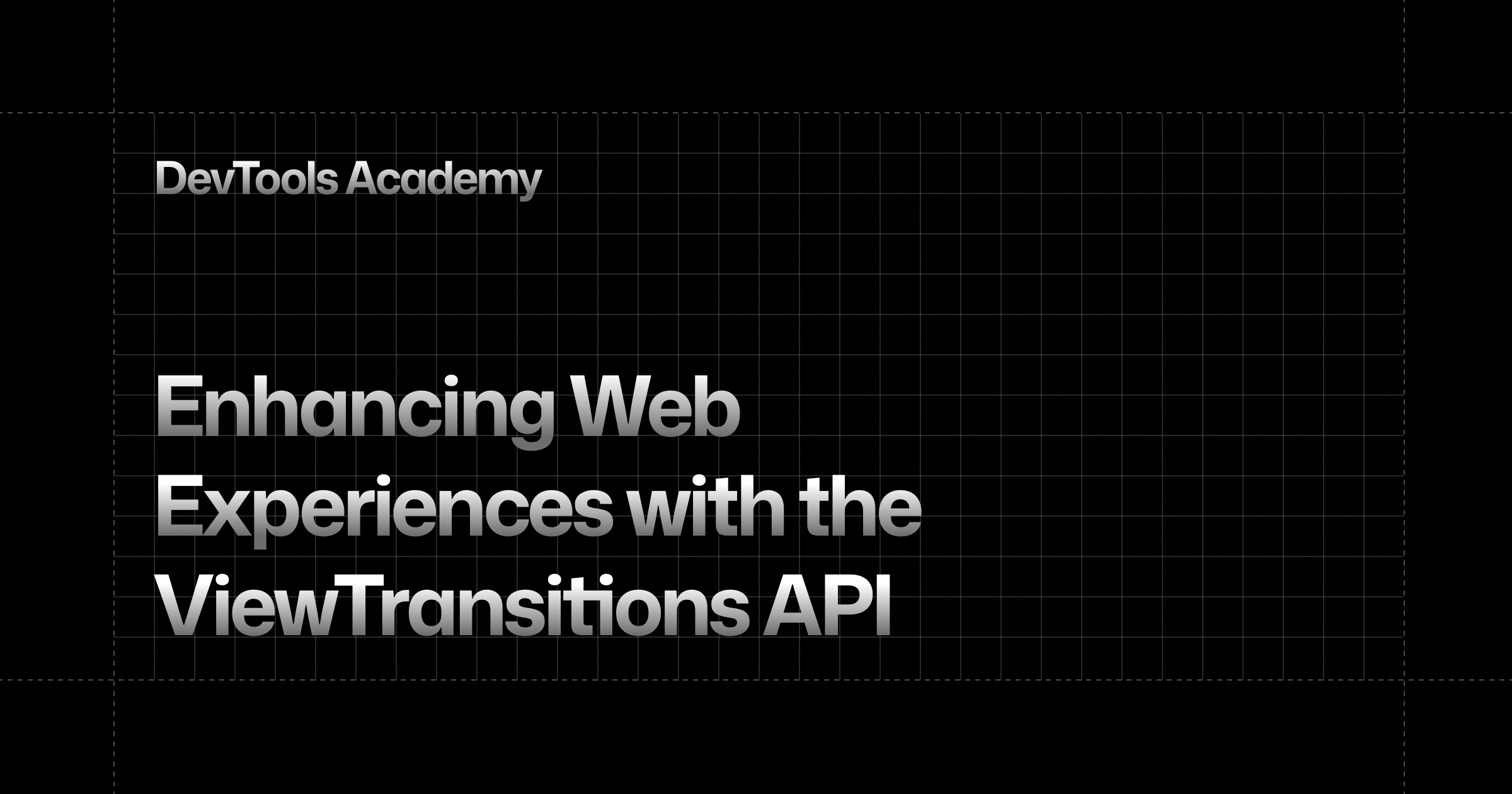 DevTools Academy

Enhancing Web Experiences with the ViewTransitions API